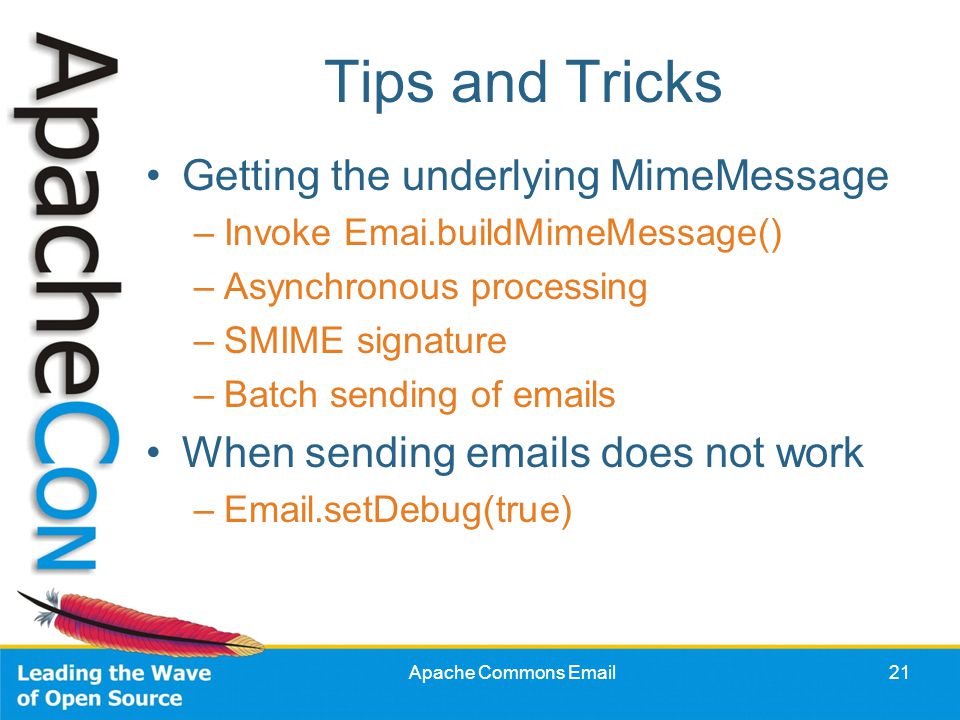 ApacheCon

Tips and Tricks

• Getting the underlying MimeMessage
– Invoke Emai.buildMimeMessage()
– Asynchronous processing
– SMIME signature
– Batch sending of emails

• When sending emails does not work
– Email.setDebug(true)

Leading the Wave of Open Source

Apache Commons Email

21